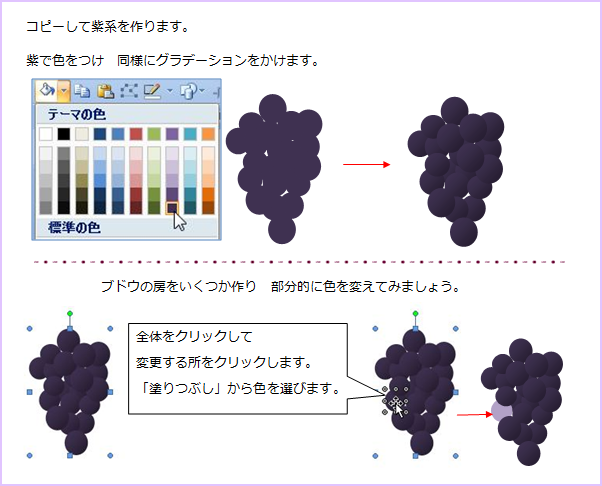 コピーして紫系を作ります。

紫で色をつけ　同様にグラデーションをかけます。

テーマの色

標準の色

ブドウの房をいくつか作り　部分的に色を変えてみましょう。

全体をクリックして
変更する所をクリックします。
「塗りつぶし」から色を選びます。